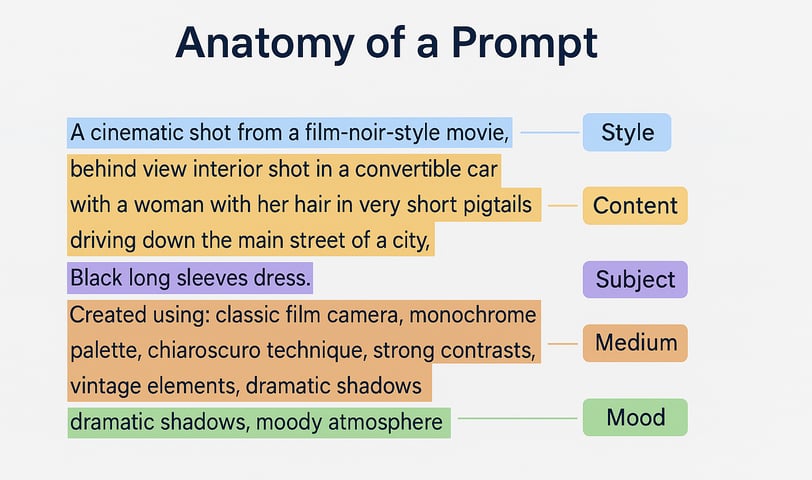 Anatomy of a Prompt

A cinematic shot from a film-noir-style movie,

Style

behind view interior shot in a convertible car with a woman with her hair in very short pigtails driving down the main street of a city,

Content

Black long sleeves dress.

Subject

Created using: classic film camera, monochrome palette, chiaroscuro technique, strong contrasts, vintage elements, dramatic shadows

Medium

dramatic shadows, moody atmosphere

Mood